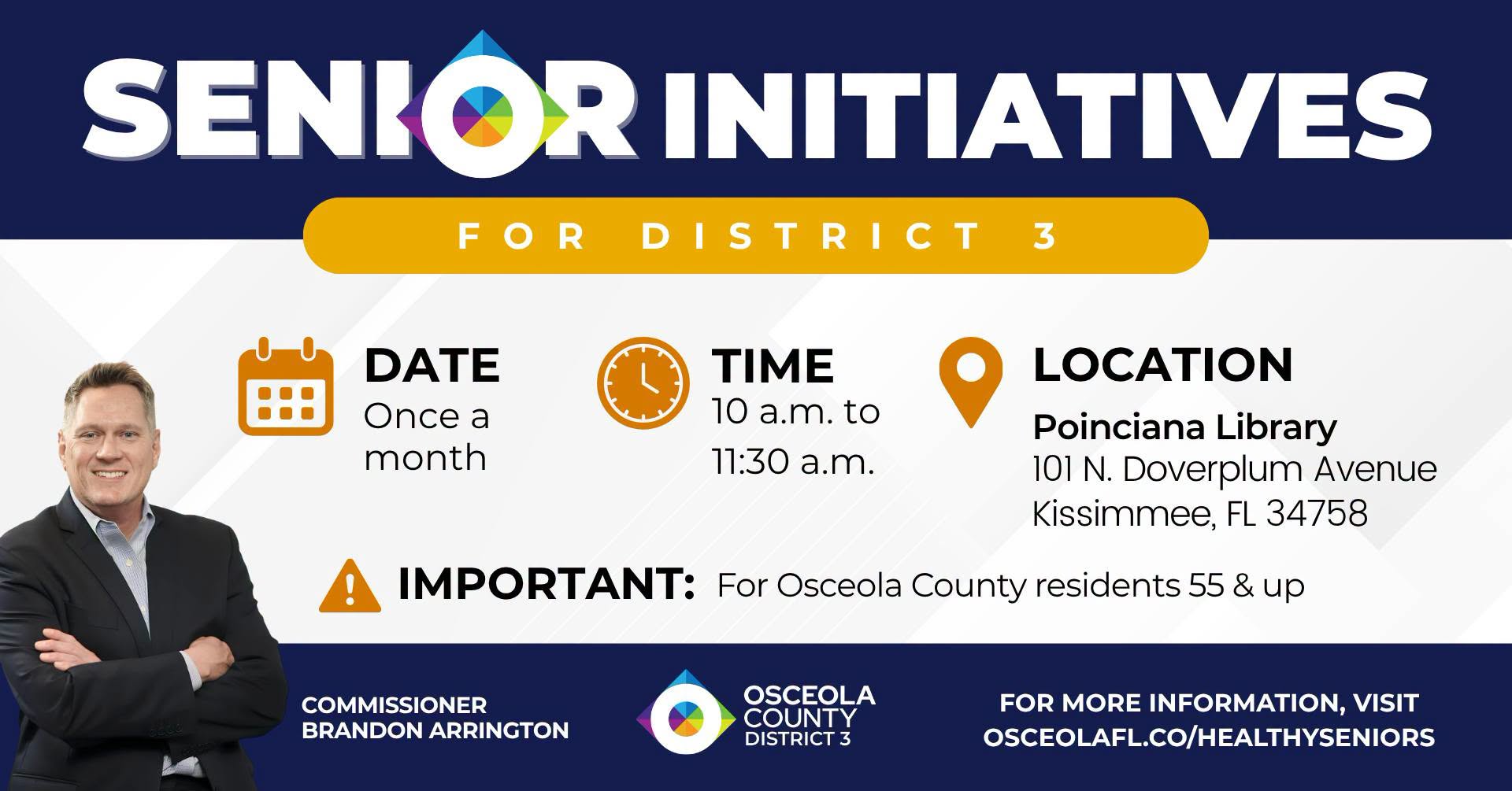 SENIOR INITIATIVES

FOR DISTRICT 3

DATE
Once a month

TIME
10 a.m. to 11:30 a.m.

LOCATION
Poinciana Library
101 N. Doverplum Avenue
Kissimmee, FL 34758

IMPORTANT: For Osceola County residents 55 & up

COMMISSIONER
BRANDON ARRINGTON

OSCEOLA COUNTY
DISTRICT 3

FOR MORE INFORMATION, VISIT
OSCEOLAFL.CO/HEALTHYSENIORS